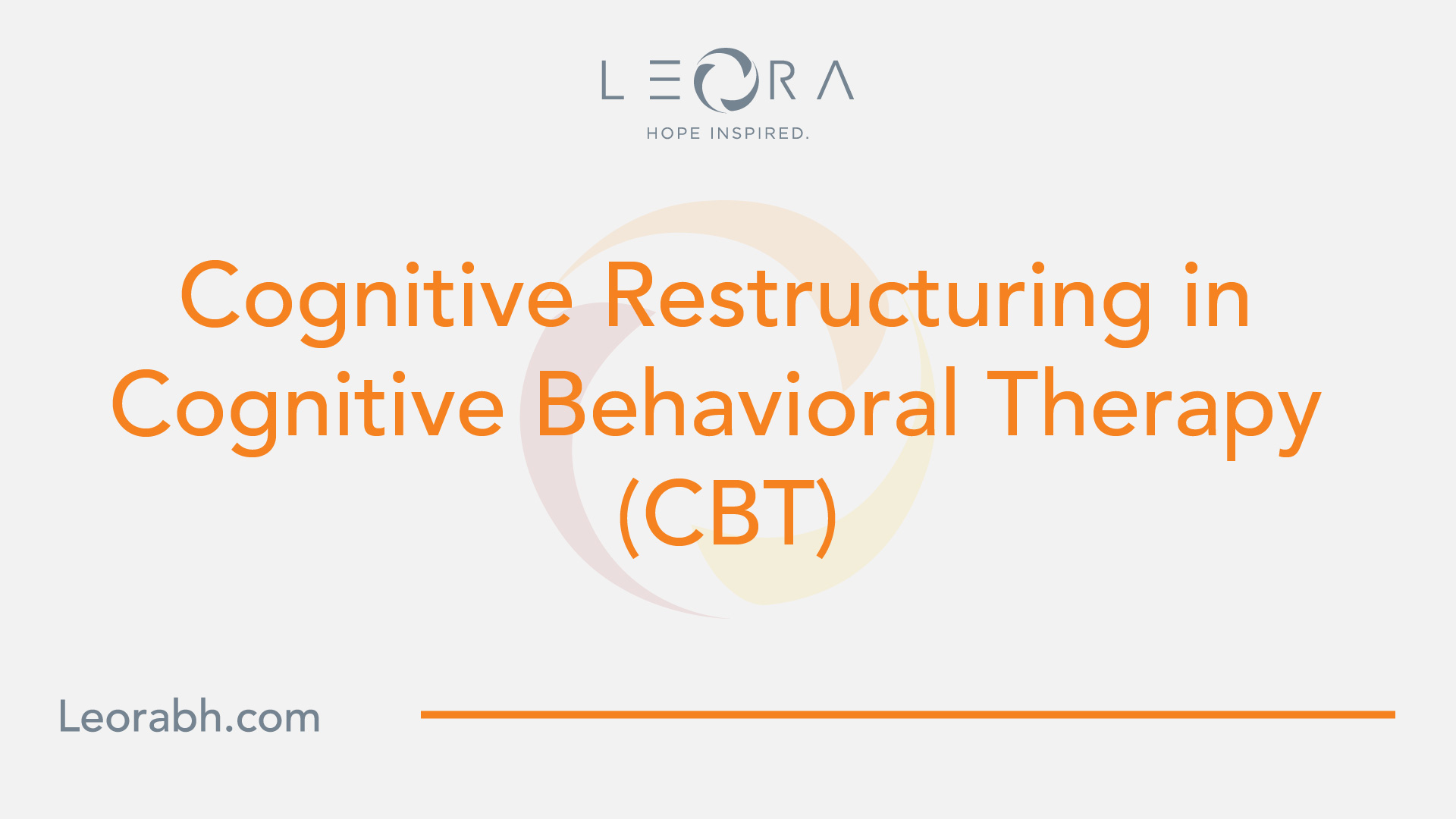 LEORA
HOPE INSPIRED.

Cognitive Restructuring in Cognitive Behavioral Therapy (CBT)

Leorabh.com